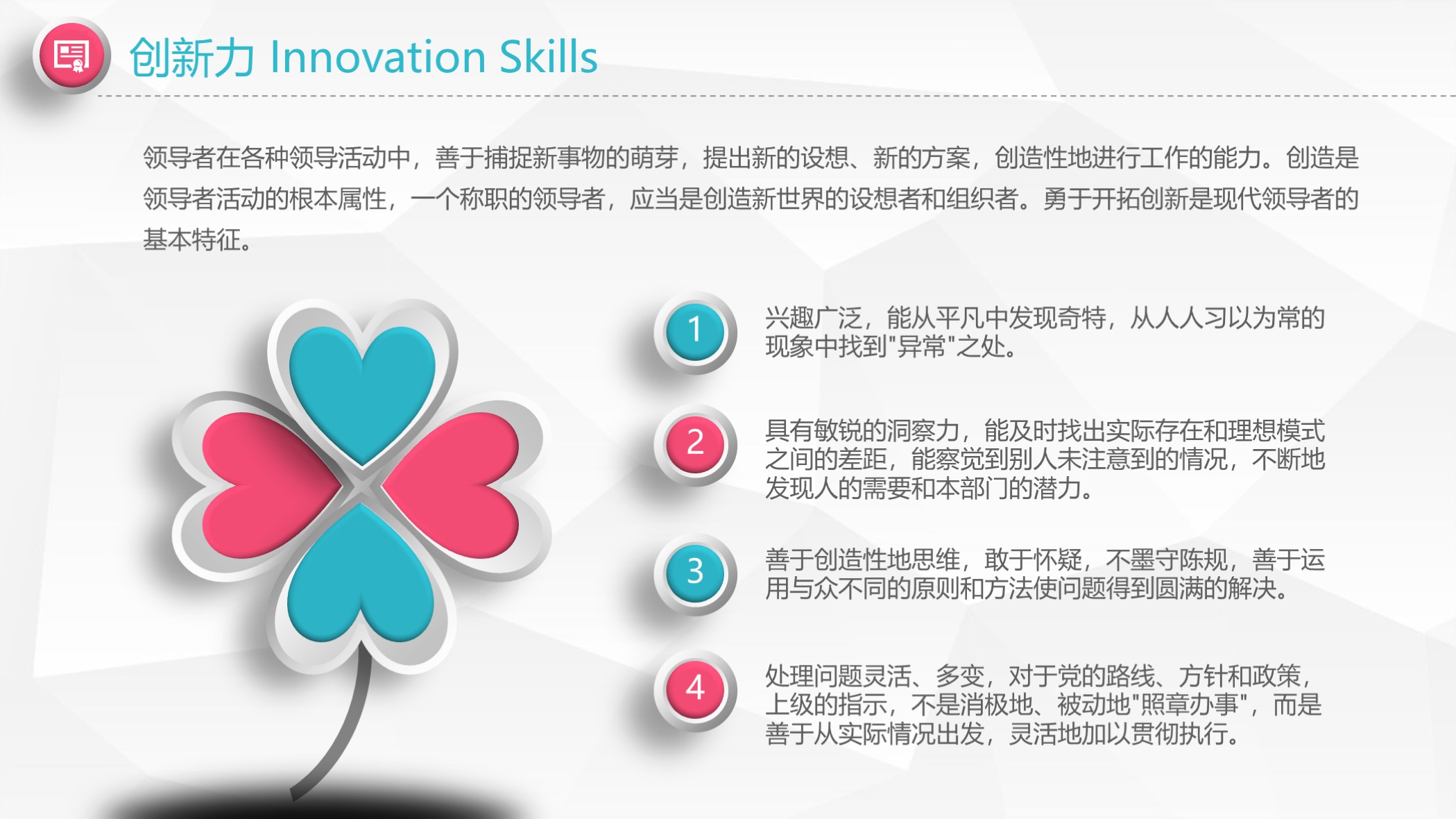 创新力 Innovation Skills

领导者在各种领导活动中，善于捕捉新事物的萌芽，提出新的设想、新的方案，创造性地进行工作的能力。创造是领导者活动的根本属性，一个称职的领导者，应当是创造新世界的设想者和组织者。勇于开拓创新是现代领导者的基本特征。

1
兴趣广泛，能从平凡中发现奇特，从人人习以为常的现象中找到"异常"之处。

2
具有敏锐的洞察力，能及时找出实际存在和理想模式之间的差距，能察觉到别人未注意到的情况，不断地发现人的需要和本部门的潜力。

3
善于创造性地思维，敢于怀疑，不墨守陈规，善于运用与众不同的原则和方法使问题得到圆满的解决。

4
处理问题灵活、多变，对于党的路线、方针和政策，上级的指示，不是消极地、被动地"照章办事"，而是善于从实际情况出发，灵活地加以贯彻执行。